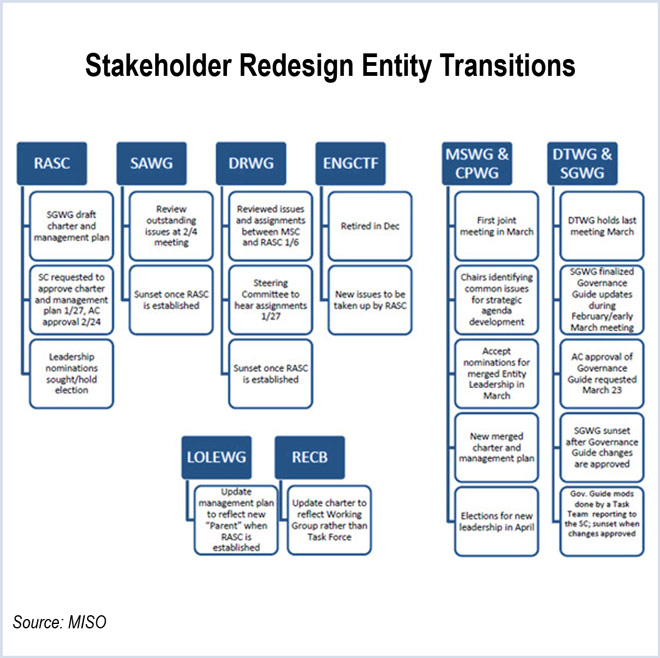 Stakeholder Redesign Entity Transitions

RASC

SGWG draft charter and management plan

SC requested to approve charter and management plan 1/27, AC approval 2/24

Leadership nominations sought/hold election

SAWG

Review outstanding issues at 2/4 meeting

Sunset once RASC is established

DRWG

Reviewed issues and assignments between MSC and RASC 1/6

Steering Committee to hear assignments 1/27

Sunset once RASC is established

ENGCTF

Retired in Dec

New issues to be taken up by RASC

MSWG & CPWG

First joint meeting in March

Chairs identifying common issues for strategic agenda development

Accept nominations for merged Entity Leadership in March

New merged charter and management plan

Elections for new leadership in April

DTWG & SGWG

DTWG holds last meeting March

SGWG finalized Governance Guide updates during February/early March meeting

AC approval of Governance Guide requested March 23

SGWG sunset after Governance Guide changes are approved

Gov. Guide mods done by a Task Team reporting to the SC; sunset when changes approved

LOLEWG

Update management plan to reflect new "Parent" when RASC is established

RECB

Update charter to reflect Working Group rather than Task Force

Source: MISO